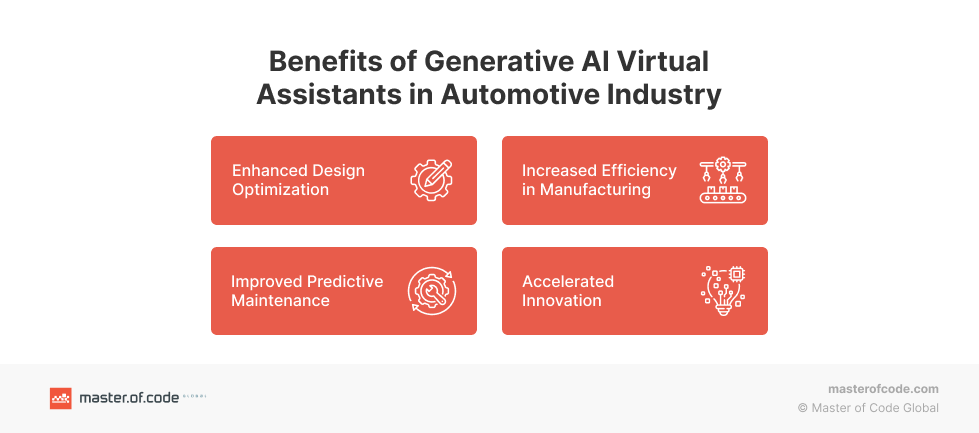 Benefits of Generative AI Virtual Assistants in Automotive Industry

Enhanced Design Optimization

Increased Efficiency in Manufacturing

Improved Predictive Maintenance

Accelerated Innovation

master.of.code GLOBAL

masterofcode.com
© Master of Code Global